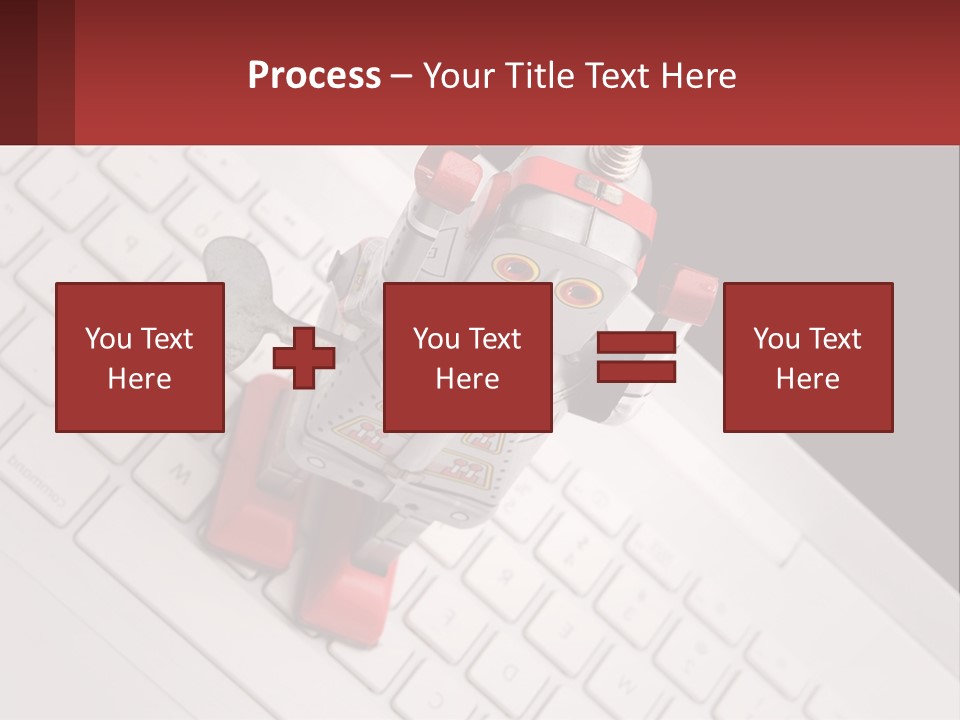 Process – Your Title Text Here

You Text Here

You Text Here

You Text Here